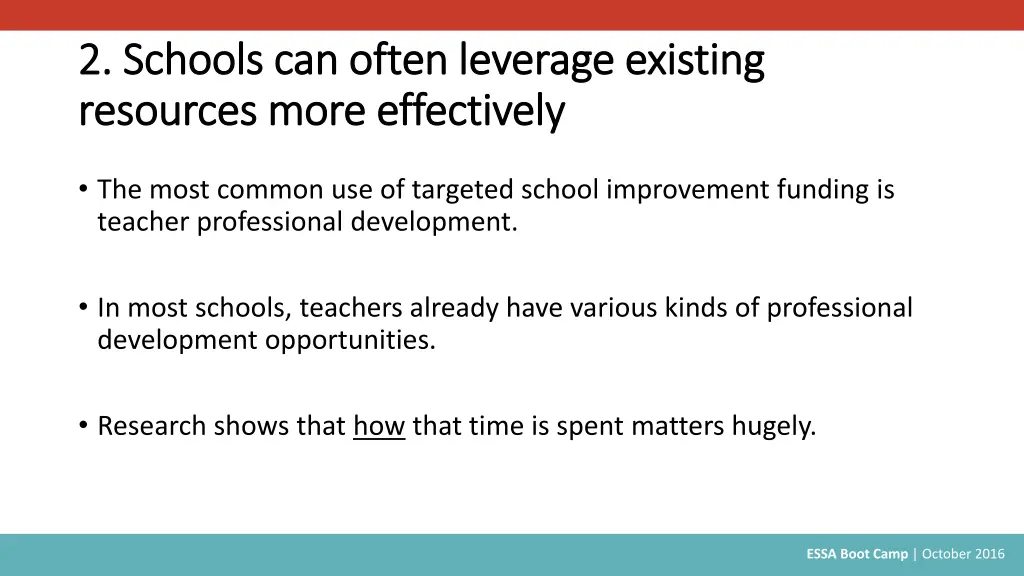 2. Schools can often leverage existing resources more effectively

• The most common use of targeted school improvement funding is teacher professional development.

• In most schools, teachers already have various kinds of professional development opportunities.

• Research shows that how that time is spent matters hugely.

ESSA Boot Camp | October 2016